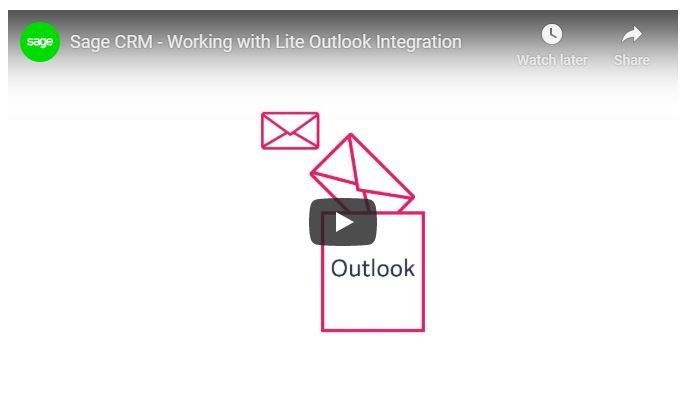 sage

Sage CRM - Working with Lite Outlook Integration

Watch later

Share

Outlook